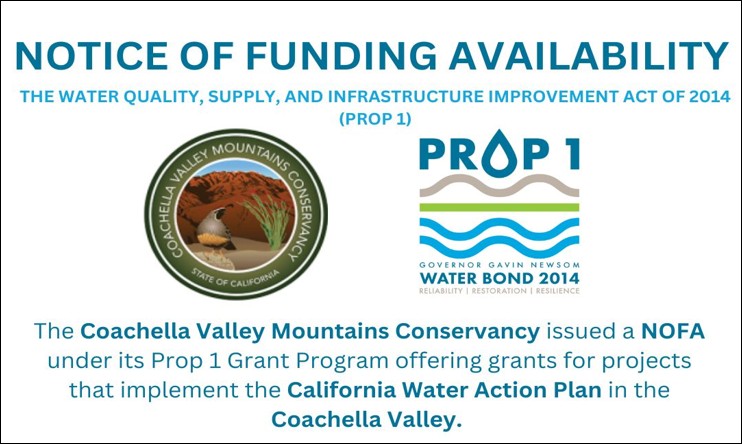 NOTICE OF FUNDING AVAILABILITY

THE WATER QUALITY, SUPPLY, AND INFRASTRUCTURE IMPROVEMENT ACT OF 2014 (PROP 1)

COACHELLA VALLEY MOUNTAINS CONSERVANCY
STATE OF CALIFORNIA

PROP 1

GOVERNOR GAVIN NEWSOM
WATER BOND 2014
RELIABILITY | RESTORATION | RESILIENCE

The Coachella Valley Mountains Conservancy issued a NOFA under its Prop 1 Grant Program offering grants for projects that implement the California Water Action Plan in the Coachella Valley.